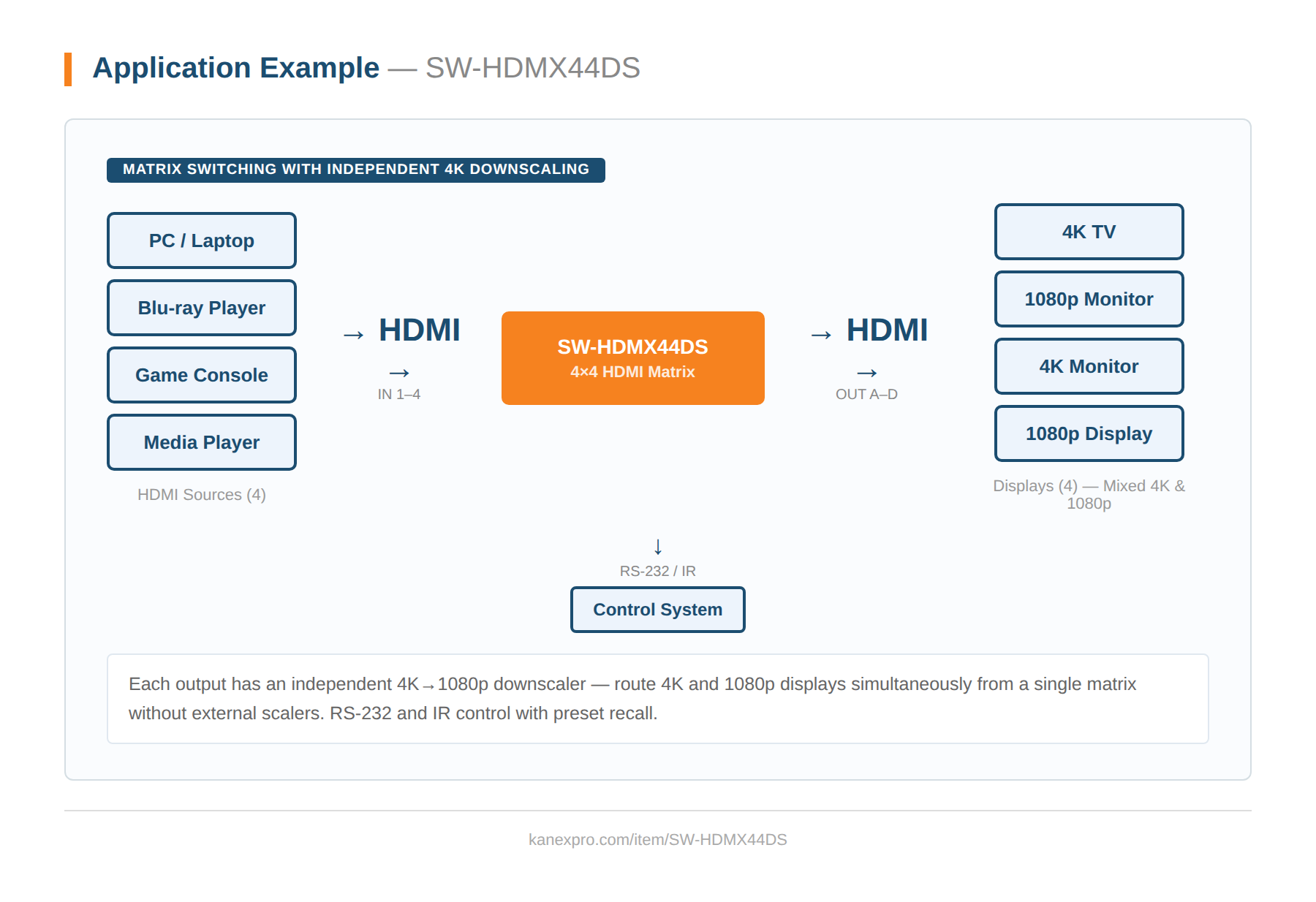 Application Example — SW-HDMX44DS

MATRIX SWITCHING WITH INDEPENDENT 4K DOWNSCALING

PC / Laptop

Blu-ray Player

Game Console

Media Player

HDMI Sources (4)

→ HDMI

→

IN 1–4

SW-HDMX44DS

4×4 HDMI Matrix

→ HDMI

→

OUT A–D

4K TV

1080p Monitor

4K Monitor

1080p Display

Displays (4) — Mixed 4K & 1080p

↓

RS-232 / IR

Control System

Each output has an independent 4K→1080p downscaler — route 4K and 1080p displays simultaneously from a single matrix without external scalers. RS-232 and IR control with preset recall.

kanexpro.com/item/SW-HDMX44DS